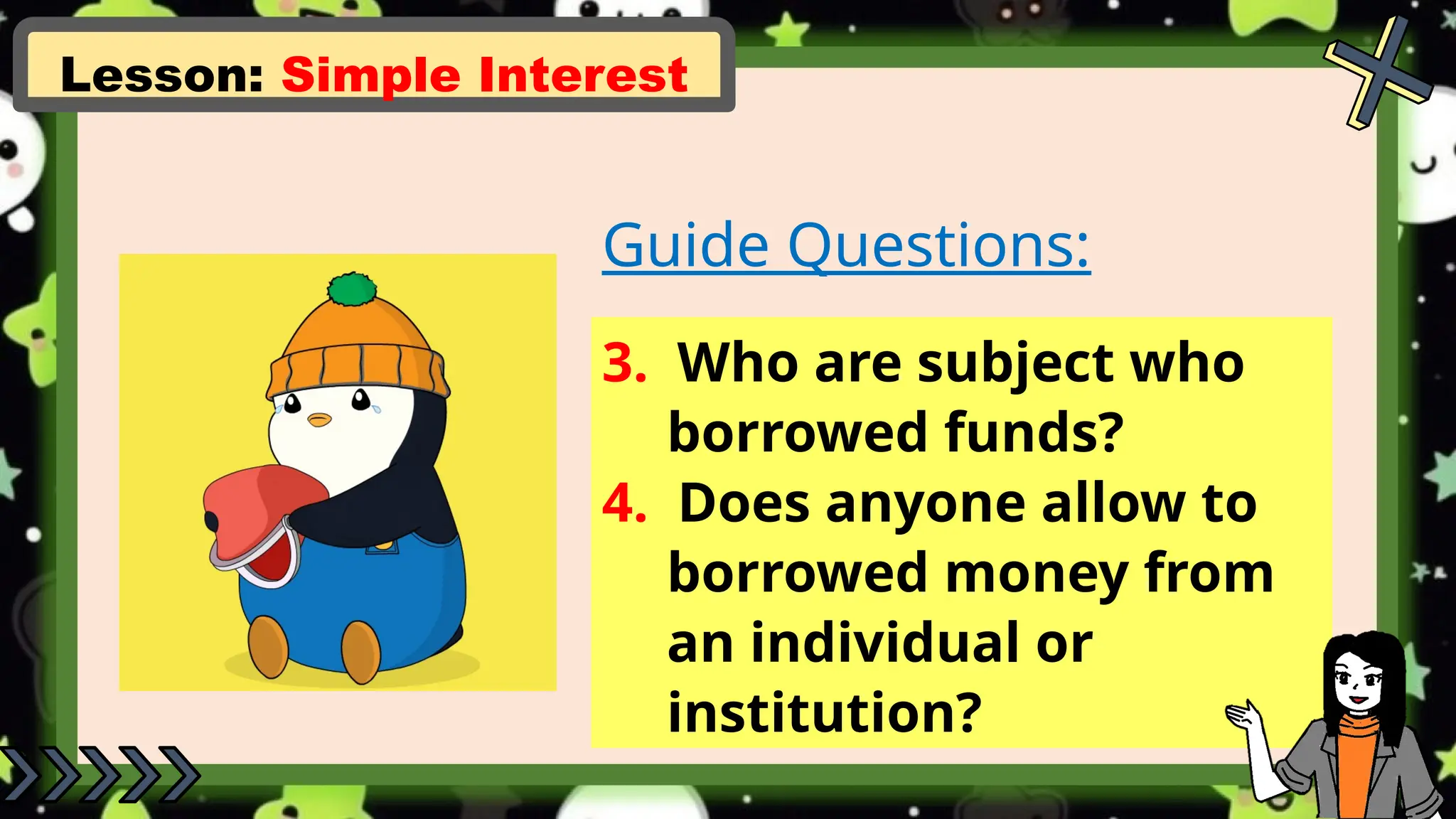 Lesson: Simple Interest

Guide Questions:

3. Who are subject who borrowed funds?

4. Does anyone allow to borrowed money from an individual or institution?